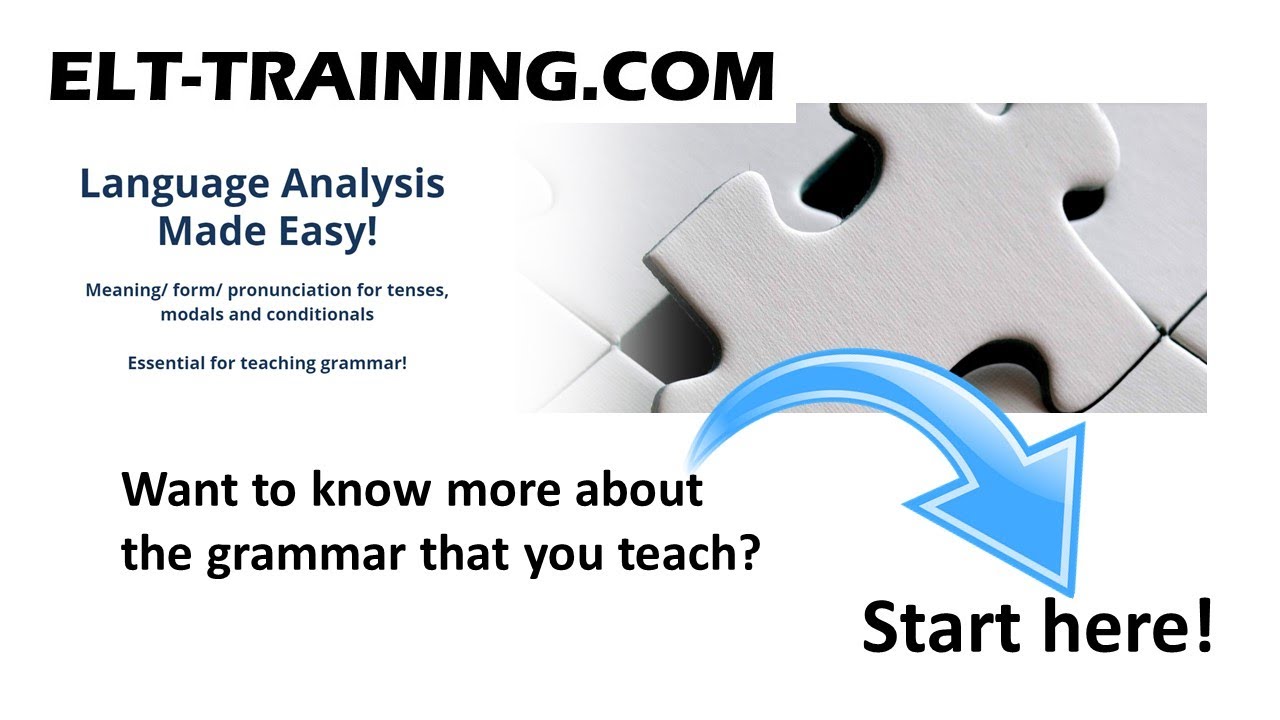 ELT-TRAINING.COM

Language Analysis Made Easy!

Meaning/ form/ pronunciation for tenses, modals and conditionals

Essential for teaching grammar!

Want to know more about the grammar that you teach?

Start here!